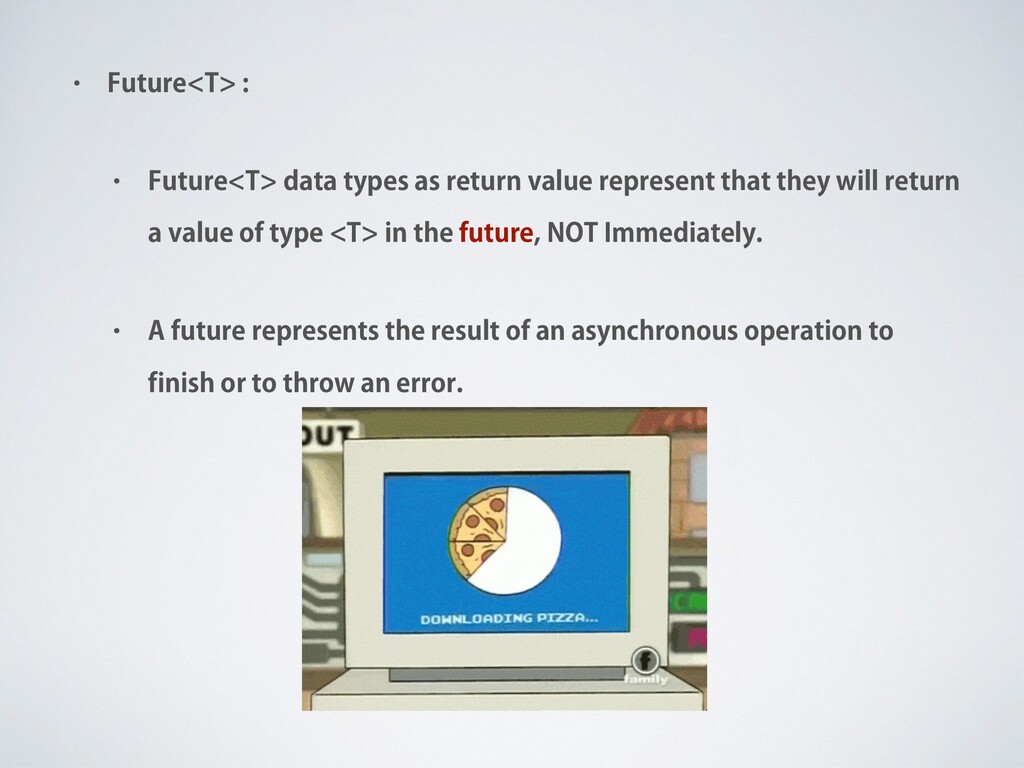 • Future<T> :

• Future<T> data types as return value represent that they will return a value of type <T> in the future, NOT Immediately.

• A future represents the result of an asynchronous operation to finish or to throw an error.

OUT

DOWNLOADING PIZZA...

f
family